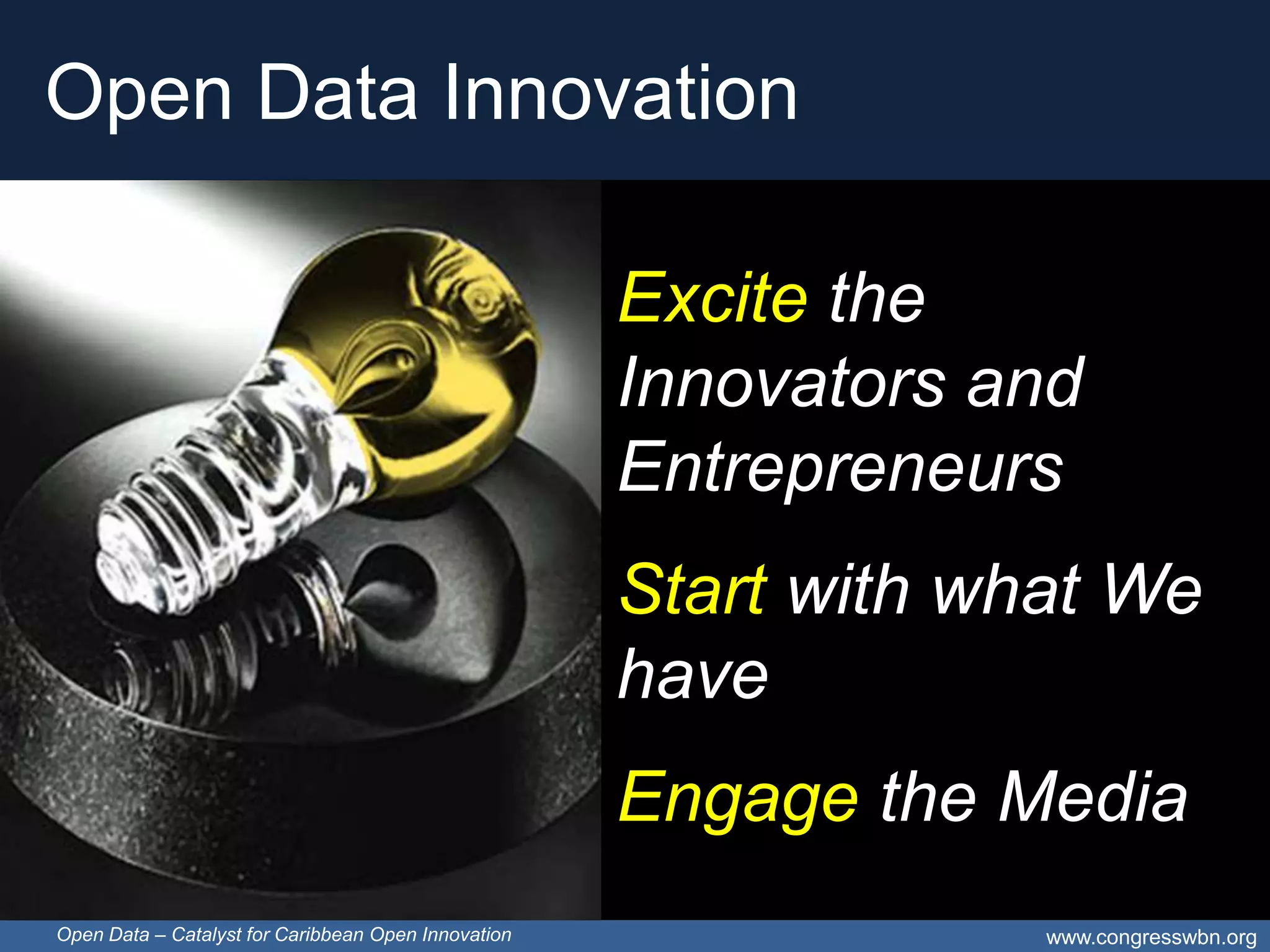 Open Data Innovation

Excite the Innovators and Entrepreneurs

Start with what We have

Engage the Media

Open Data – Catalyst for Caribbean Open Innovation

www.congresswbn.org